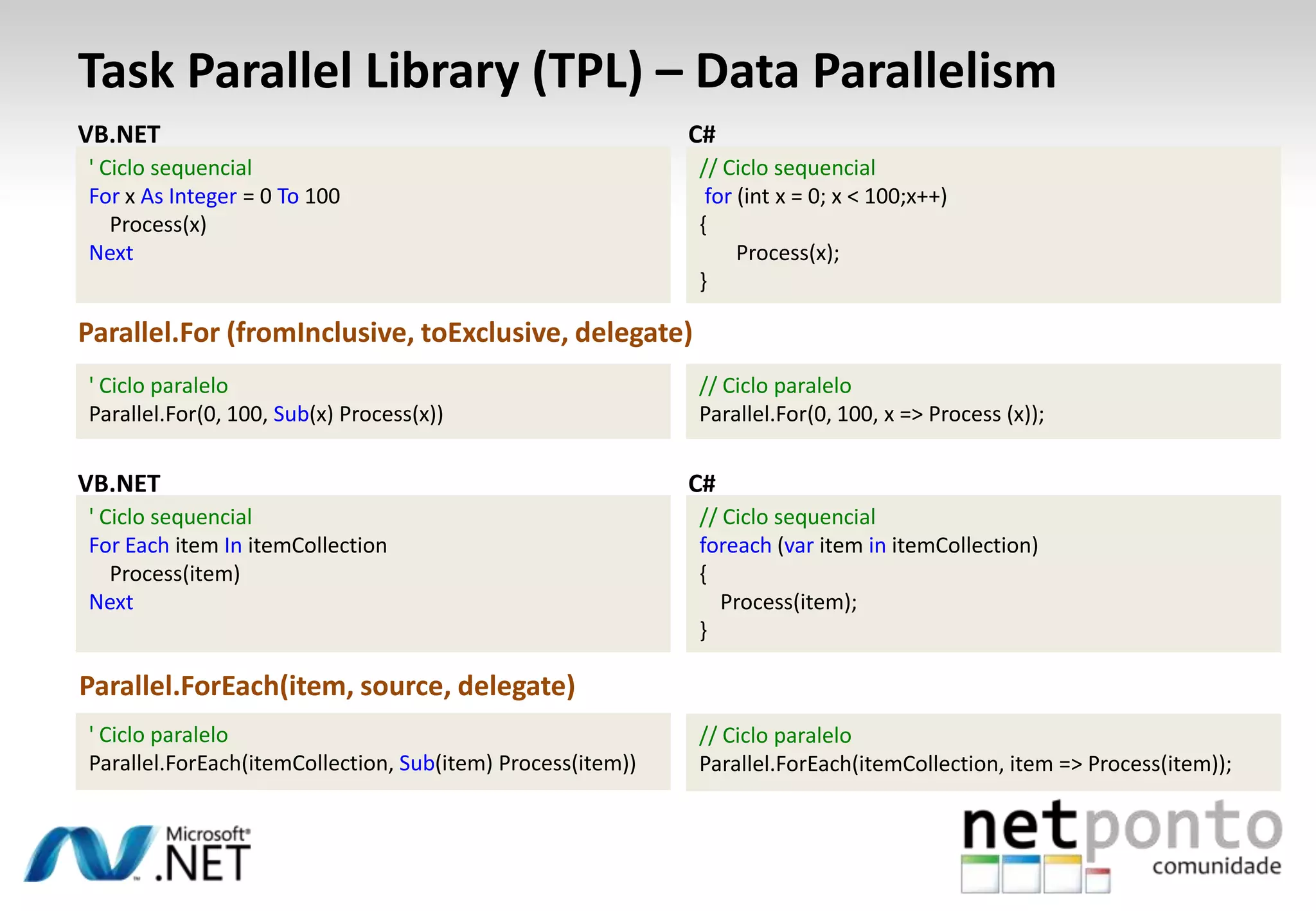 Task Parallel Library (TPL) – Data Parallelism

VB.NET

' Ciclo sequencial
For x As Integer = 0 To 100
Process(x)
Next

C#

// Ciclo sequencial
for (int x = 0; x < 100;x++)
{
Process(x);
}

Parallel.For (fromInclusive, toExclusive, delegate)

' Ciclo paralelo
Parallel.For(0, 100, Sub(x) Process(x))

// Ciclo paralelo
Parallel.For(0, 100, x => Process (x));

VB.NET

' Ciclo sequencial
For Each item In itemCollection
Process(item)
Next

C#

// Ciclo sequencial
foreach (var item in itemCollection)
{
Process(item);
}

Parallel.ForEach(item, source, delegate)

' Ciclo paralelo
Parallel.ForEach(itemCollection, Sub(item) Process(item))

// Ciclo paralelo
Parallel.ForEach(itemCollection, item => Process(item));

Microsoft® .NET

netponto comunidade